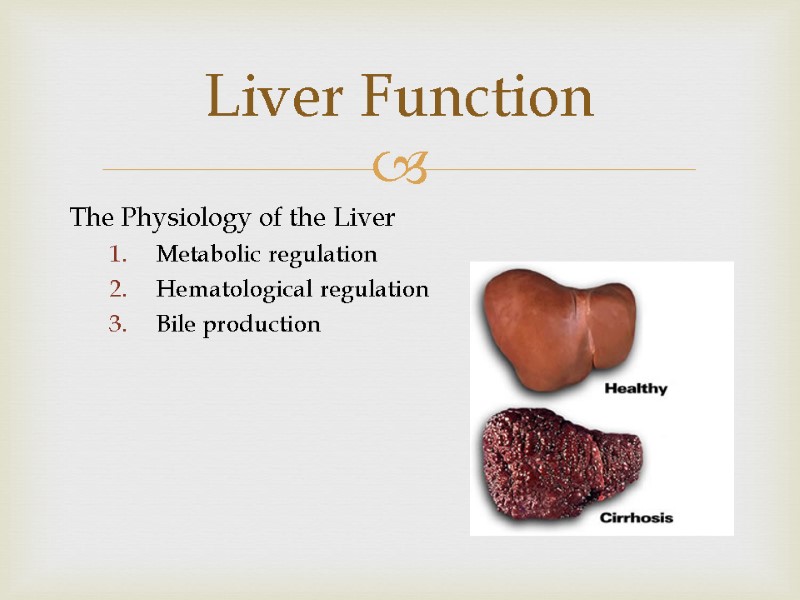 Liver Function

The Physiology of the Liver

1. Metabolic regulation
2. Hematological regulation
3. Bile production

Healthy

Cirrhosis